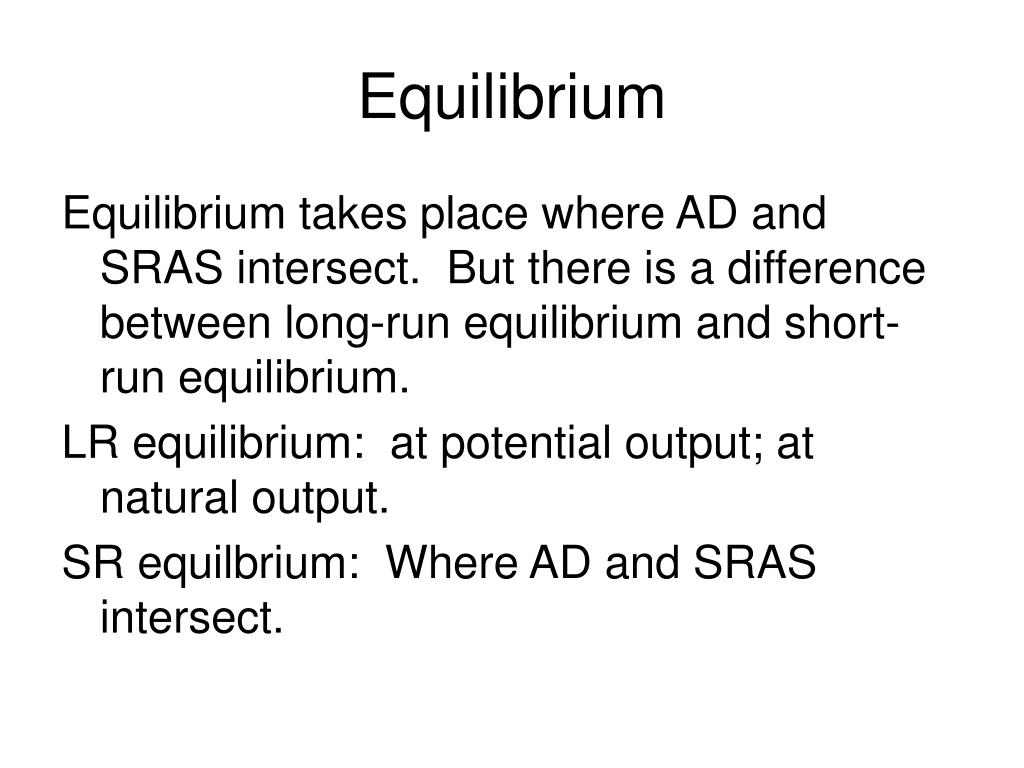 Equilibrium

Equilibrium takes place where AD and SRAS intersect. But there is a difference between long-run equilibrium and short-run equilibrium.

LR equilibrium: at potential output; at natural output.

SR equilbrium: Where AD and SRAS intersect.